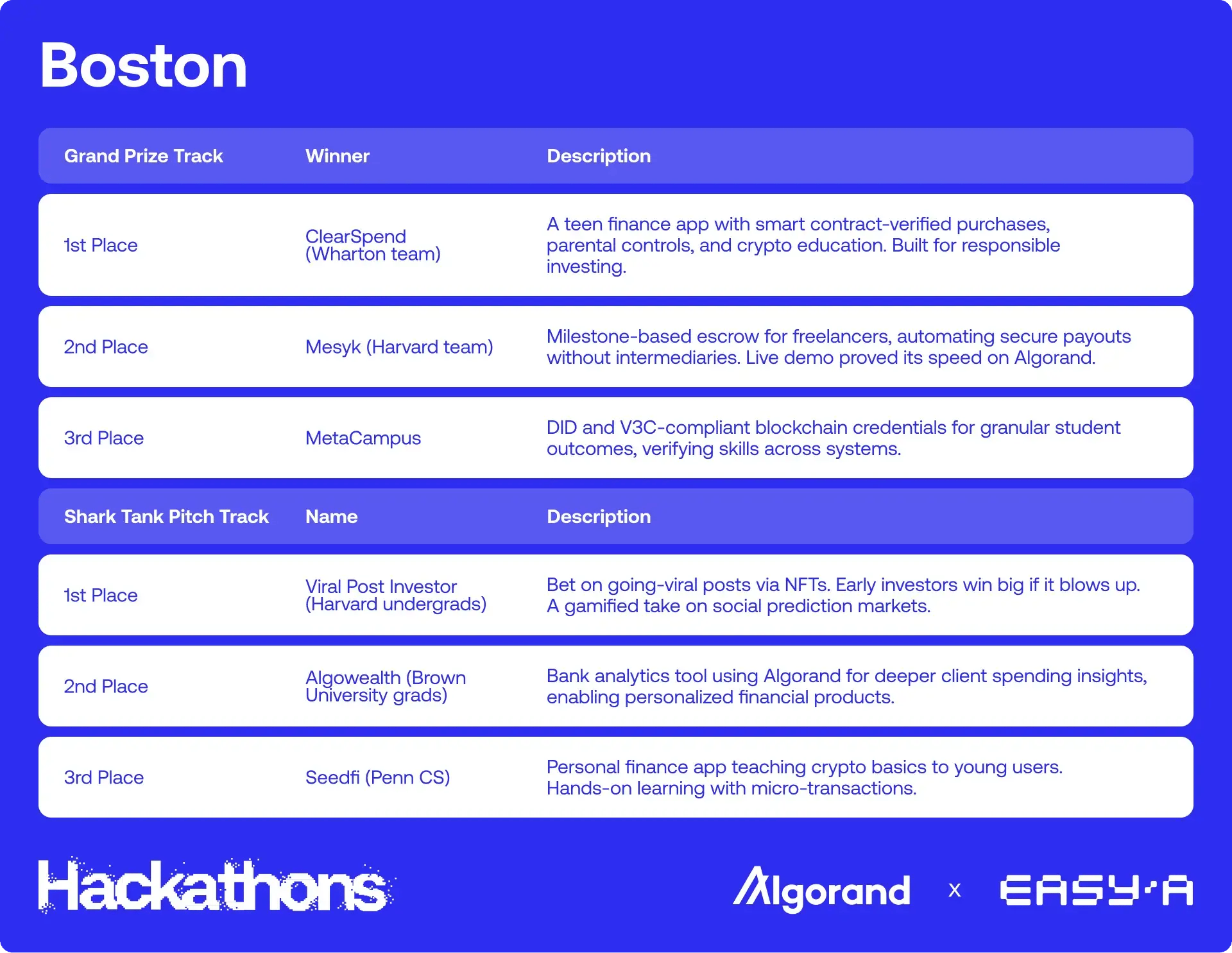 Boston

| Grand Prize Track | Winner | Description |
|---|---|---|
| 1st Place | ClearSpend (Wharton team) | A teen finance app with smart contract-verified purchases, parental controls, and crypto education. Built for responsible investing. |
| 2nd Place | Mesyk (Harvard team) | Milestone-based escrow for freelancers, automating secure payouts without intermediaries. Live demo proved its speed on Algorand. |
| 3rd Place | MetaCampus | DID and V3C-compliant blockchain credentials for granular student outcomes, verifying skills across systems. |

| Shark Tank Pitch Track | Name | Description |
|---|---|---|
| 1st Place | Viral Post Investor (Harvard undergrads) | Bet on going-viral posts via NFTs. Early investors win big if it blows up. A gamified take on social prediction markets. |
| 2nd Place | Algowealth (Brown University grads) | Bank analytics tool using Algorand for deeper client spending insights, enabling personalized financial products. |
| 3rd Place | Seedfi (Penn CS) | Personal finance app teaching crypto basics to young users. Hands-on learning with micro-transactions. |

Hackathons

Algorand x EASY·A